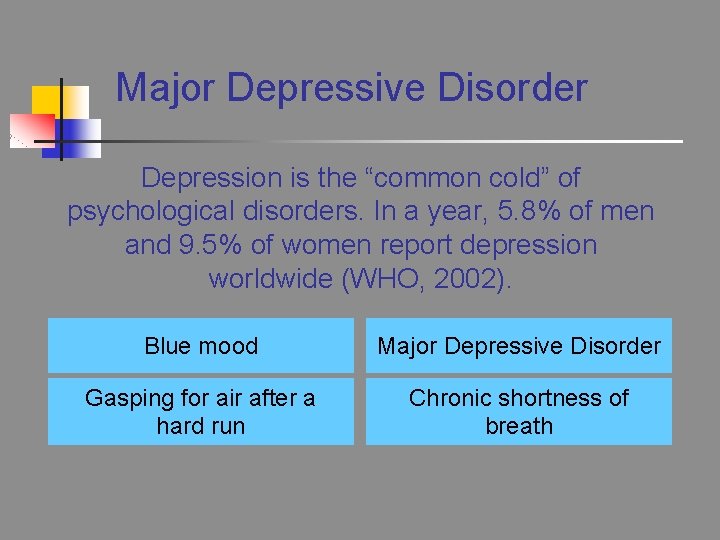 Major Depressive Disorder

Depression is the “common cold” of psychological disorders. In a year, 5.8% of men and 9.5% of women report depression worldwide (WHO, 2002).

| Blue mood | Major Depressive Disorder |
|---|---|
| Gasping for air after a hard run | Chronic shortness of breath |